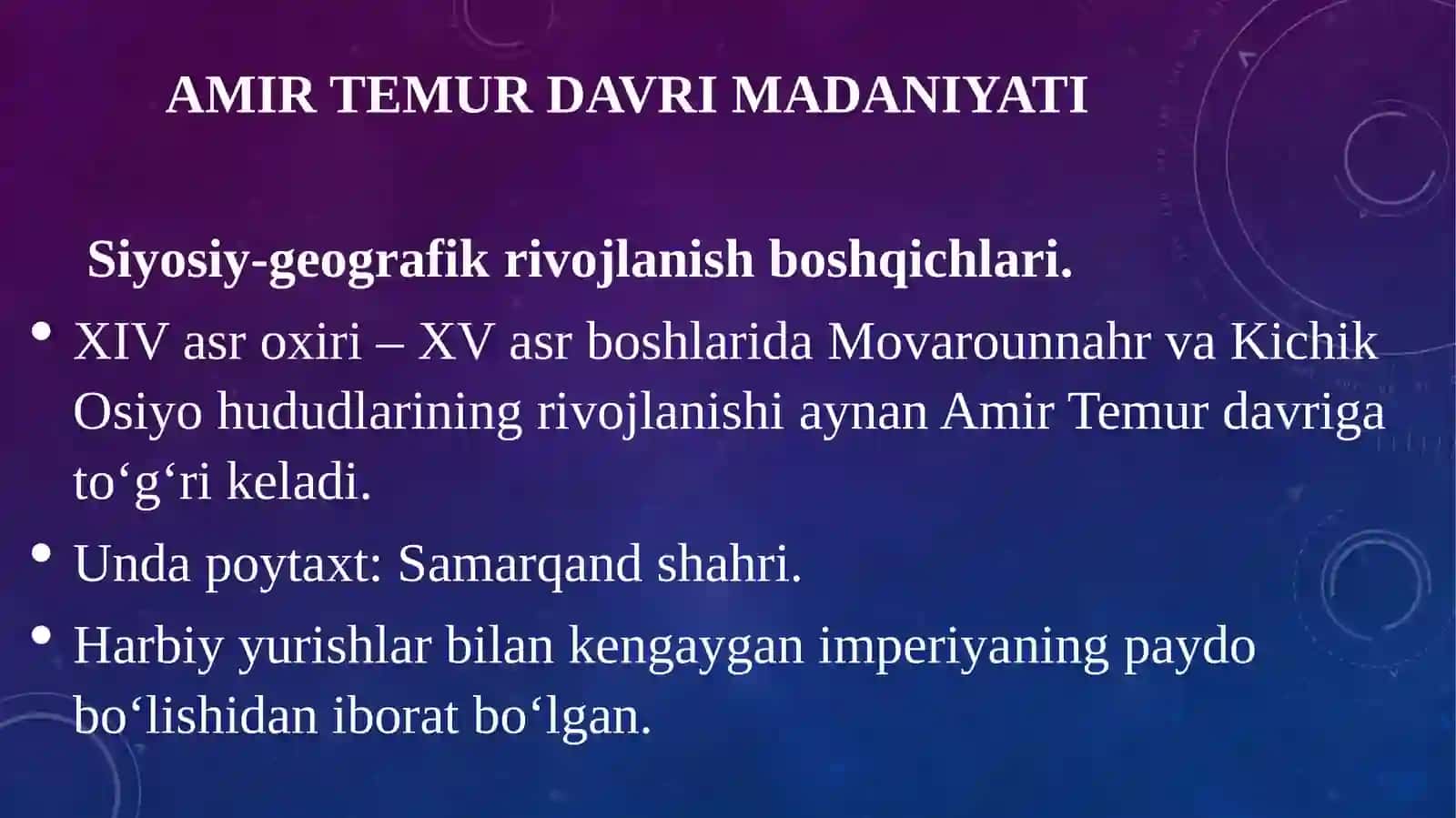 AMIR TEMUR DAVRI MADANIYATI

Siyosiy-geografik rivojlanish boshqichlari.

• XIV asr oxiri – XV asr boshlarida Movarounnahr va Kichik Osiyo hududlarining rivojlanishi aynan Amir Temur davriga to‘g‘ri keladi.

• Unda poytaxt: Samarqand shahri.

• Harbiy yurishlar bilan kengaygan imperiyaning paydo bo‘lishidan iborat bo‘lgan.